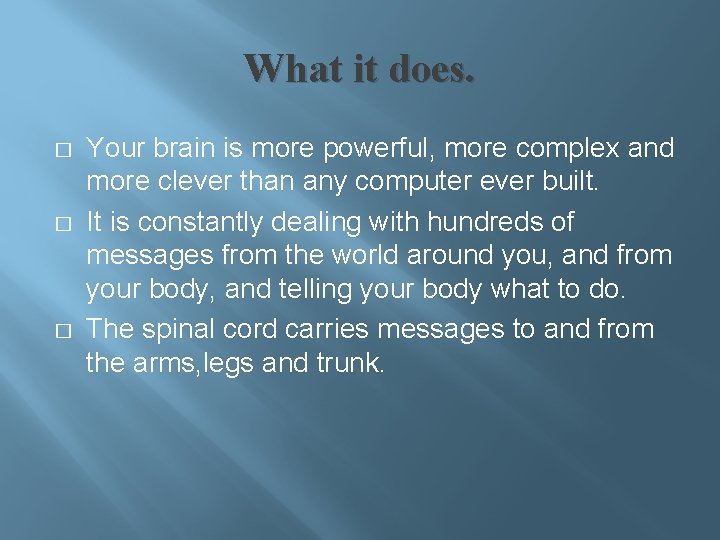 What it does.

□ Your brain is more powerful, more complex and more clever than any computer ever built.

□ It is constantly dealing with hundreds of messages from the world around you, and from your body, and telling your body what to do.

□ The spinal cord carries messages to and from the arms,legs and trunk.